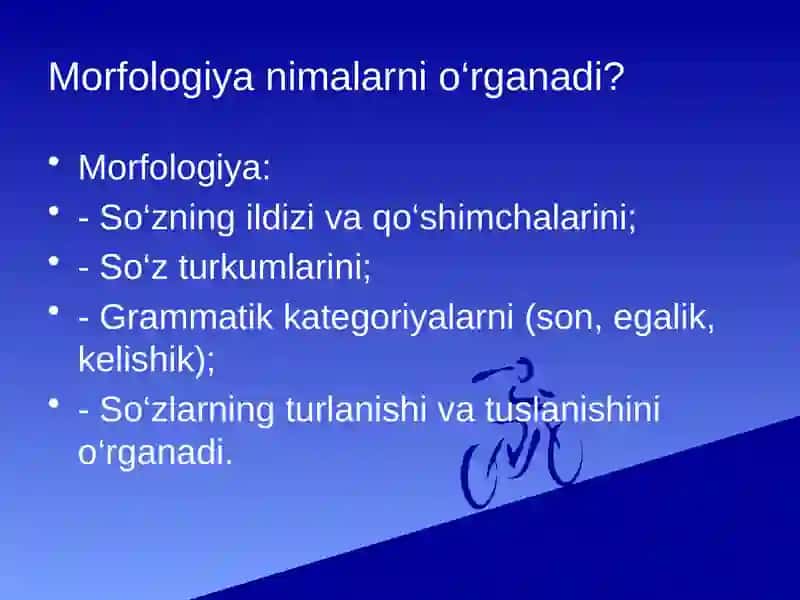 Morfologiya nimalarni o‘rganadi?

• Morfologiya:
• - So‘zning ildizi va qo‘shimchalarini;
• - So‘z turkumlarini;
• - Grammatik kategoriyalarni (son, egalik, kelishik);
• - So‘zlarning turlanishi va tuslanishini o‘rganadi.